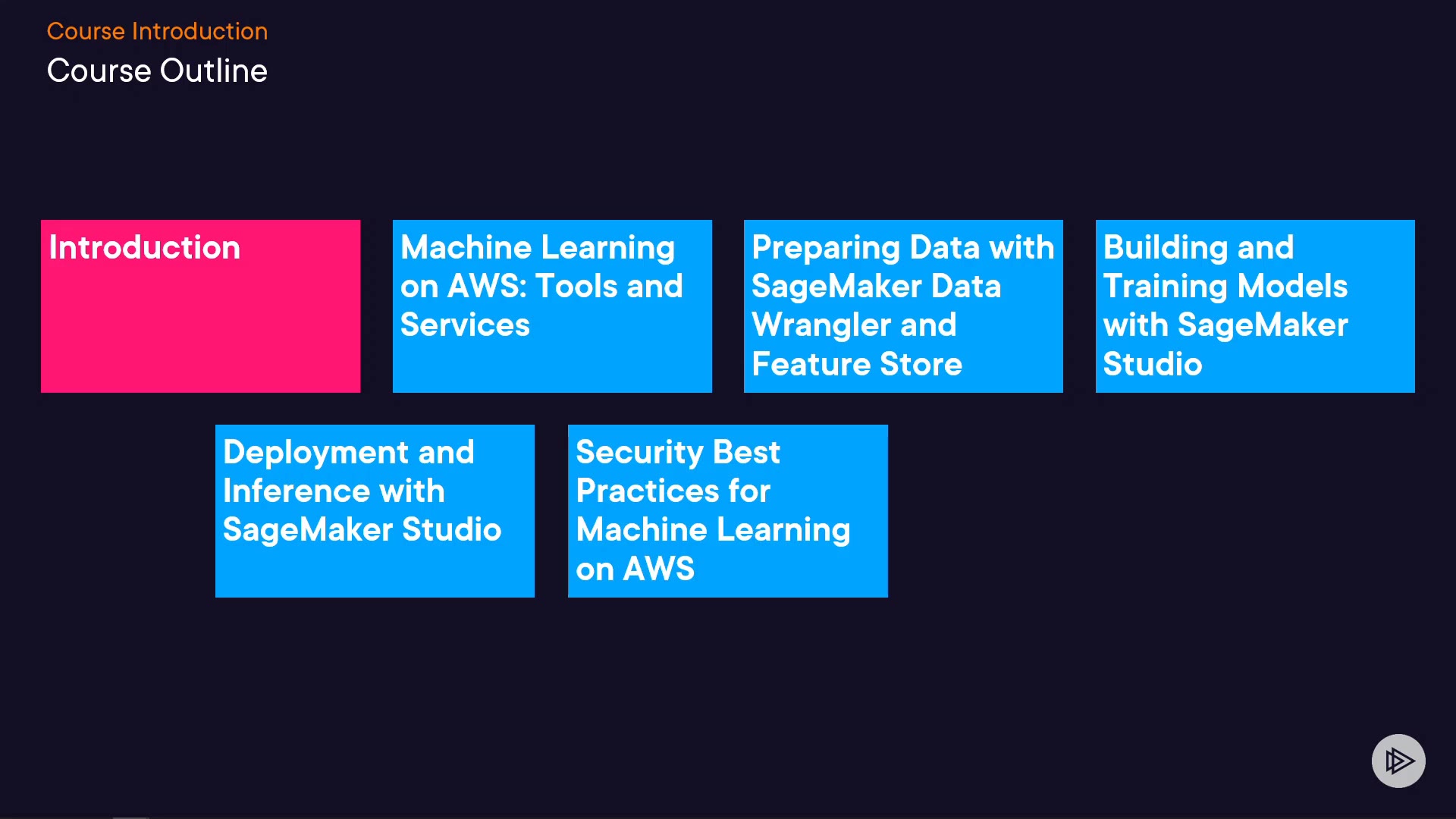 Course Introduction
Course Outline

Introduction

Machine Learning on AWS: Tools and Services

Preparing Data with SageMaker Data Wrangler and Feature Store

Building and Training Models with SageMaker Studio

Deployment and Inference with SageMaker Studio

Security Best Practices for Machine Learning on AWS